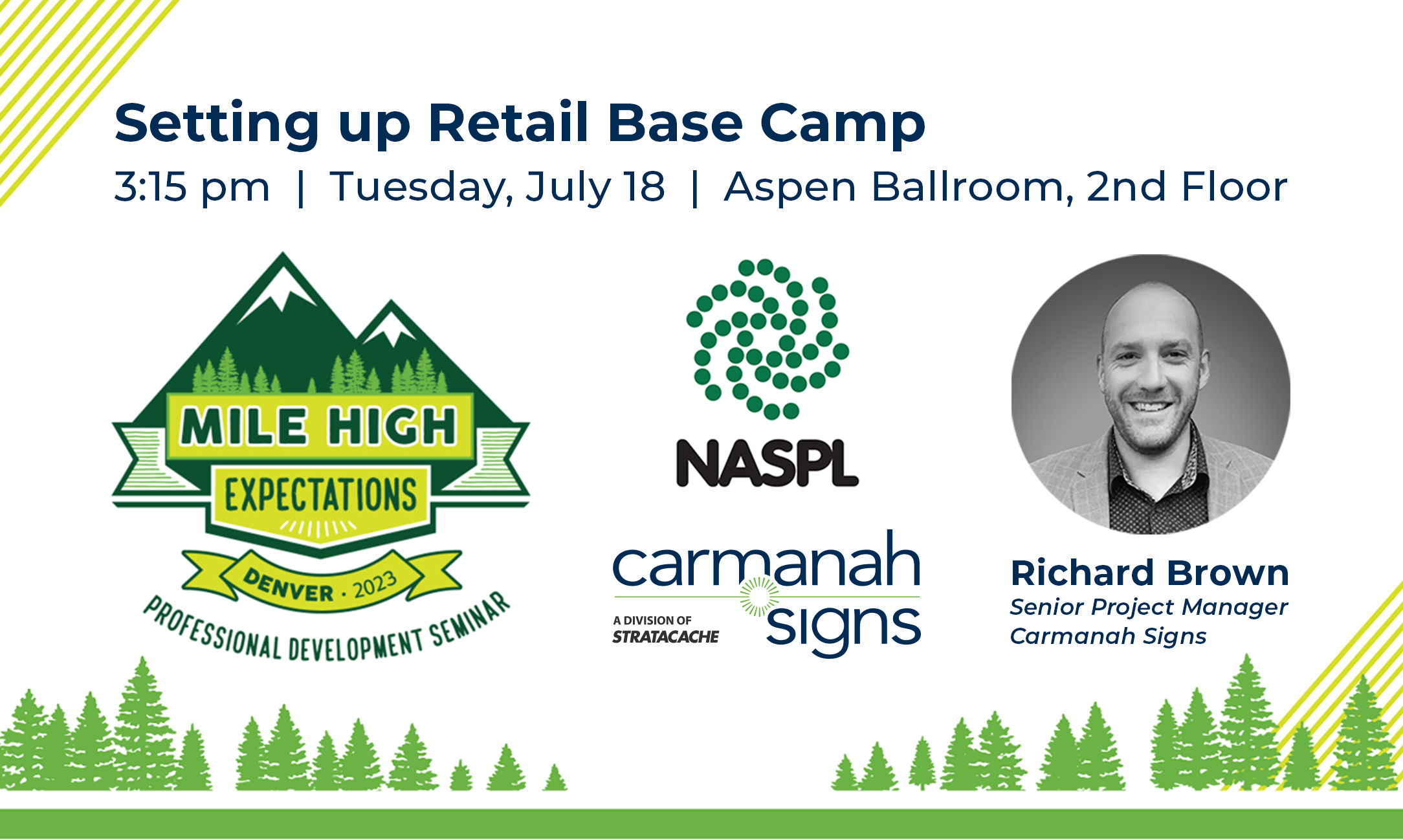 Setting up Retail Base Camp

3:15 pm | Tuesday, July 18 | Aspen Ballroom, 2nd Floor

MILE HIGH
EXPECTATIONS
DENVER · 2023
PROFESSIONAL DEVELOPMENT SEMINAR

NASPL

carmanah signs
A DIVISION OF STRATACACHE

Richard Brown
Senior Project Manager
Carmanah Signs